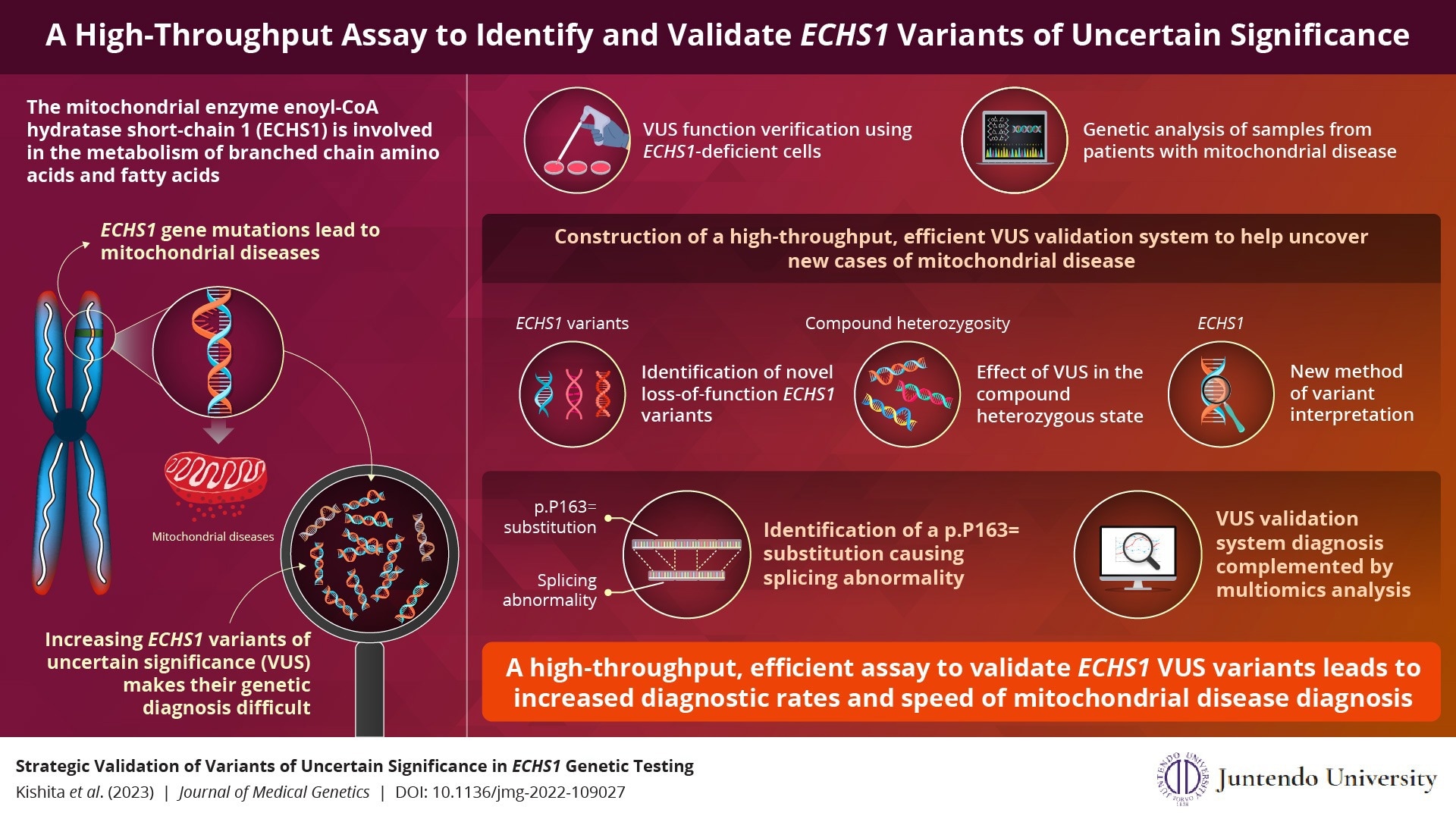 A High-Throughput Assay to Identify and Validate ECHS1 Variants of Uncertain Significance

The mitochondrial enzyme enoyl-CoA hydratase short-chain 1 (ECHS1) is involved in the metabolism of branched chain amino acids and fatty acids

ECHS1 gene mutations lead to mitochondrial diseases

Mitochondrial diseases

Increasing ECHS1 variants of uncertain significance (VUS) makes their genetic diagnosis difficult

VUS function verification using ECHS1-deficient cells

Genetic analysis of samples from patients with mitochondrial disease

Construction of a high-throughput, efficient VUS validation system to help uncover new cases of mitochondrial disease

ECHS1 variants

Identification of novel loss-of-function ECHS1 variants

Compound heterozygosity

Effect of VUS in the compound heterozygous state

ECHS1

New method of variant interpretation

p.P163= substitution

Splicing abnormality

Identification of a p.P163= substitution causing splicing abnormality

VUS validation system diagnosis complemented by multiomics analysis

A high-throughput, efficient assay to validate ECHS1 VUS variants leads to increased diagnostic rates and speed of mitochondrial disease diagnosis

Strategic Validation of Variants of Uncertain Significance in ECHS1 Genetic Testing

Kishita et al. (2023) | Journal of Medical Genetics | DOI: 10.1136/jmg-2022-109027

JUNTENDO UNIVERSITY TOKYO 1838

Juntendo University